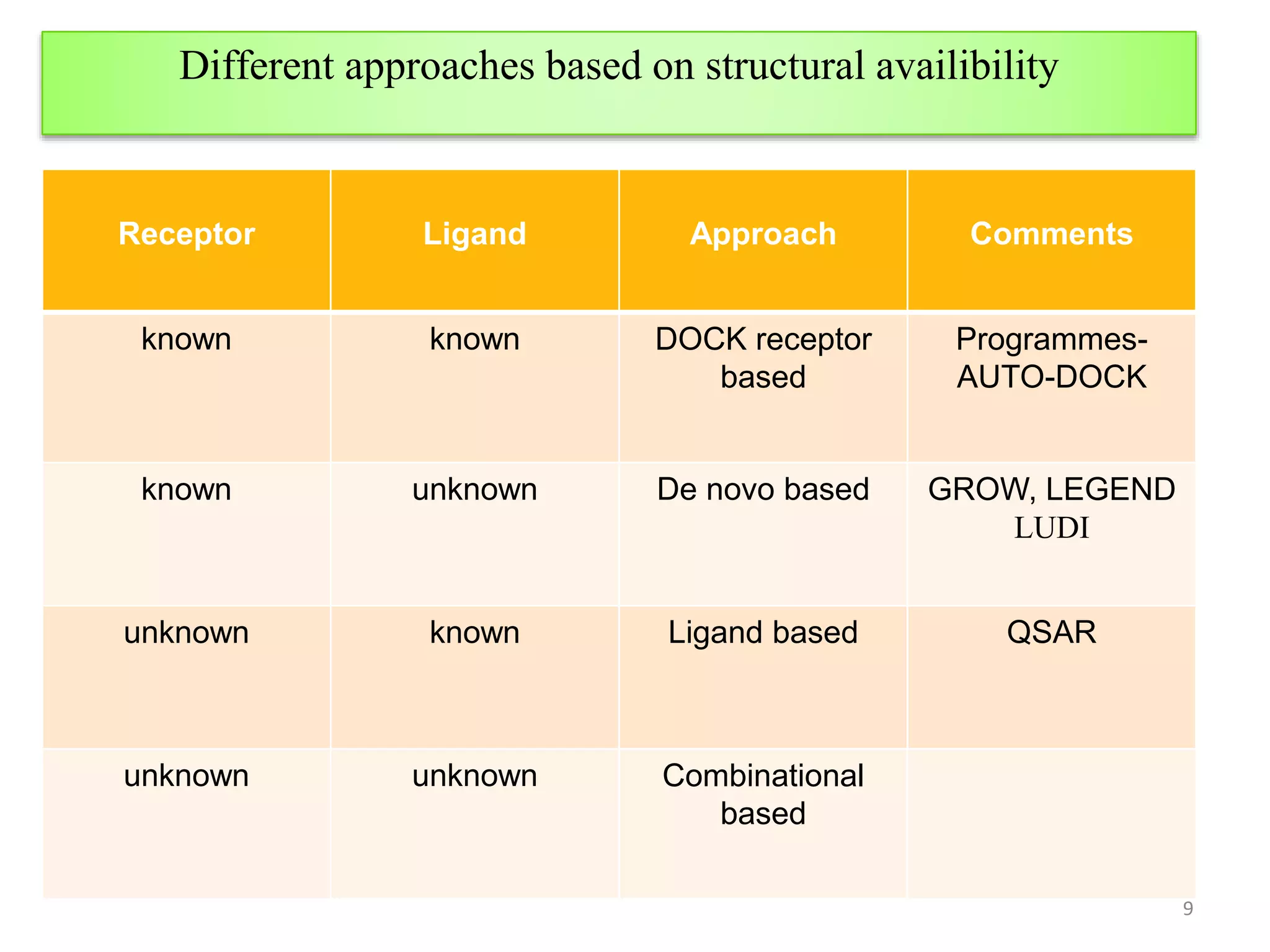 Different approaches based on structural availibility

| Receptor | Ligand | Approach | Comments |
|---|---|---|---|
| known | known | DOCK receptor based | Programmes- AUTO-DOCK |
| known | unknown | De novo based | GROW, LEGEND LUDI |
| unknown | known | Ligand based | QSAR |
| unknown | unknown | Combinational based | |

9